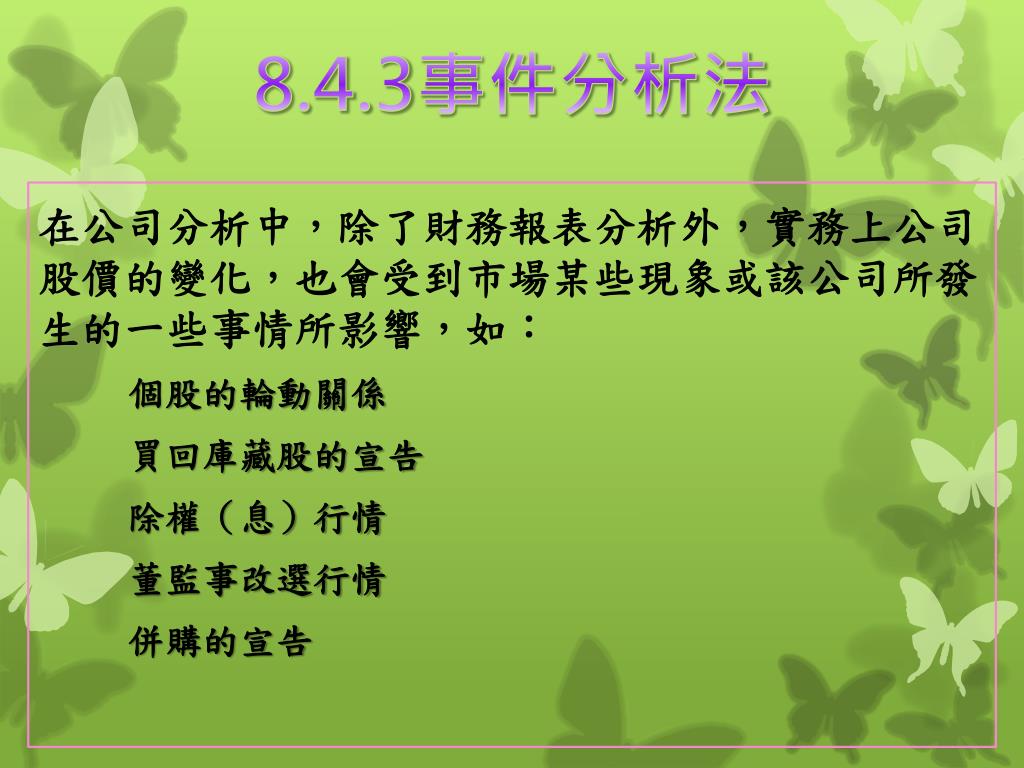 8.4.3事件分析法

在公司分析中，除了財務報表分析外，實務上公司股價的變化，也會受到市場某些現象或該公司所發生的一些事情所影響，如：

個股的輪動關係

買回庫藏股的宣告

除權（息）行情

董監事改選行情

併購的宣告